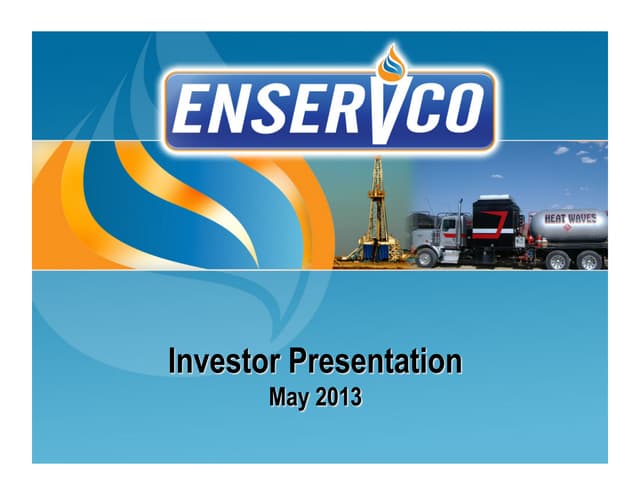 ENSERVCO

HEAT WAVES

Investor Presentation
May 2013